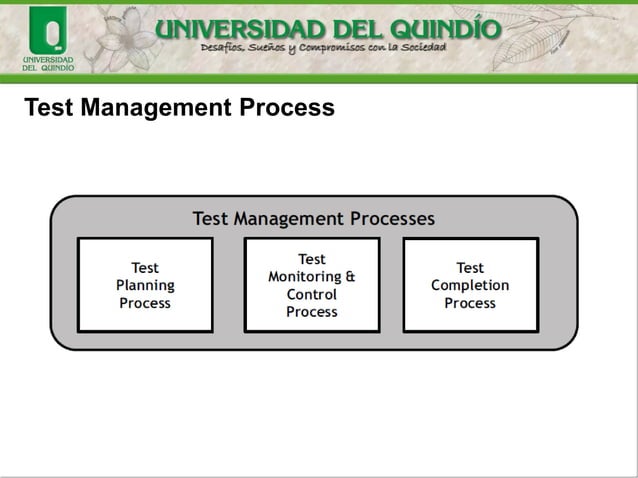 UNIVERSIDAD DEL QUINDÍO

UNIVERSIDAD DEL QUINDÍO
Desafíos, Sueños y Compromisos con la Sociedad

Test Management Process

Test Management Processes

Test Planning Process

Test Monitoring & Control Process

Test Completion Process